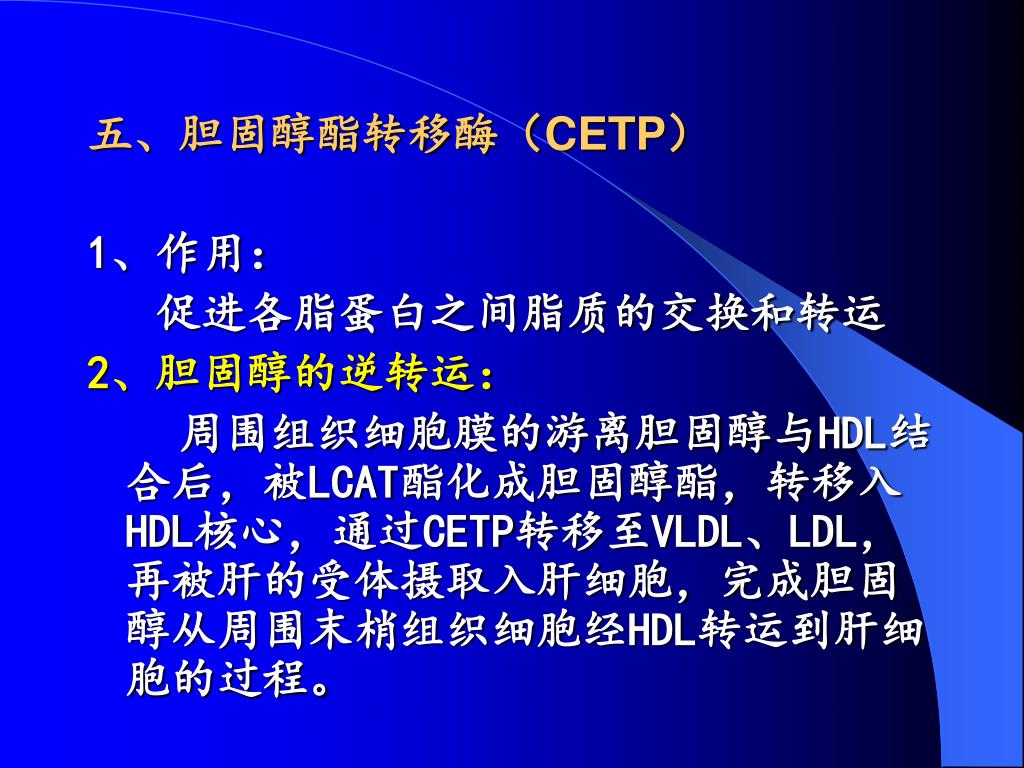 五、胆固醇酯转移酶（CETP）

1、作用：

促进各脂蛋白之间脂质的交换和转运

2、胆固醇的逆转运：

周围组织细胞膜的游离胆固醇与HDL结合后，被LCAT酯化成胆固醇酯，转移入HDL核心，通过CETP转移至VLDL、LDL，再被肝的受体摄取入肝细胞，完成胆固醇从周围末梢组织细胞经HDL转运到肝细胞的过程。